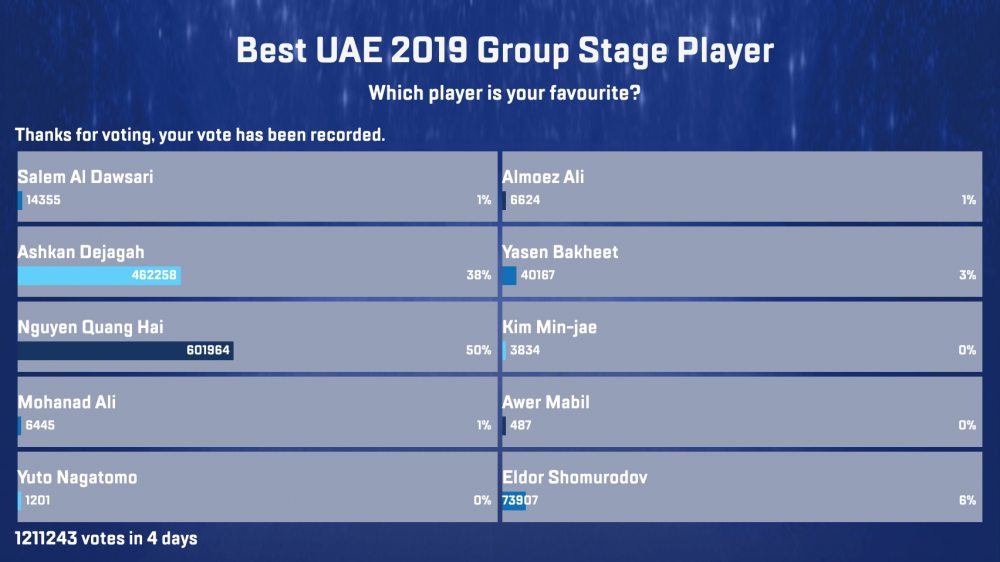 Best UAE 2019 Group Stage Player

Which player is your favourite?

Thanks for voting, your vote has been recorded.

Salem Al Dawsari
14355 1%

Ashkan Dejagah
462258 38%

Nguyen Quang Hai
601964 50%

Mohanad Ali
6445 1%

Yuto Nagatomo
1201 0%

Almoez Ali
6624 1%

Yasen Bakheet
40167 3%

Kim Min-jae
3834 0%

Awer Mabil
487 0%

Eldor Shomurodov
73907 6%

1211243 votes in 4 days